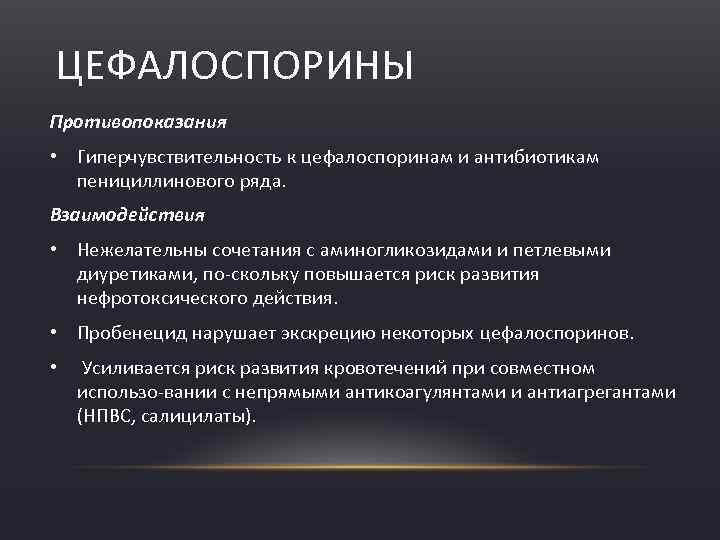 ЦЕФАЛОСПОРИНЫ

Противопоказания

• Гиперчувствительность к цефалоспоринам и антибиотикам пенициллинового ряда.

Взаимодействия

• Нежелательны сочетания с аминогликозидами и петлевыми диуретиками, по-скольку повышается риск развития нефротоксического действия.

• Пробенецид нарушает экскрецию некоторых цефалоспоринов.

• Усиливается риск развития кровотечений при совместном использо-вании с непрямыми антикоагулянтами и антиагрегантами (НПВС, салицилаты).